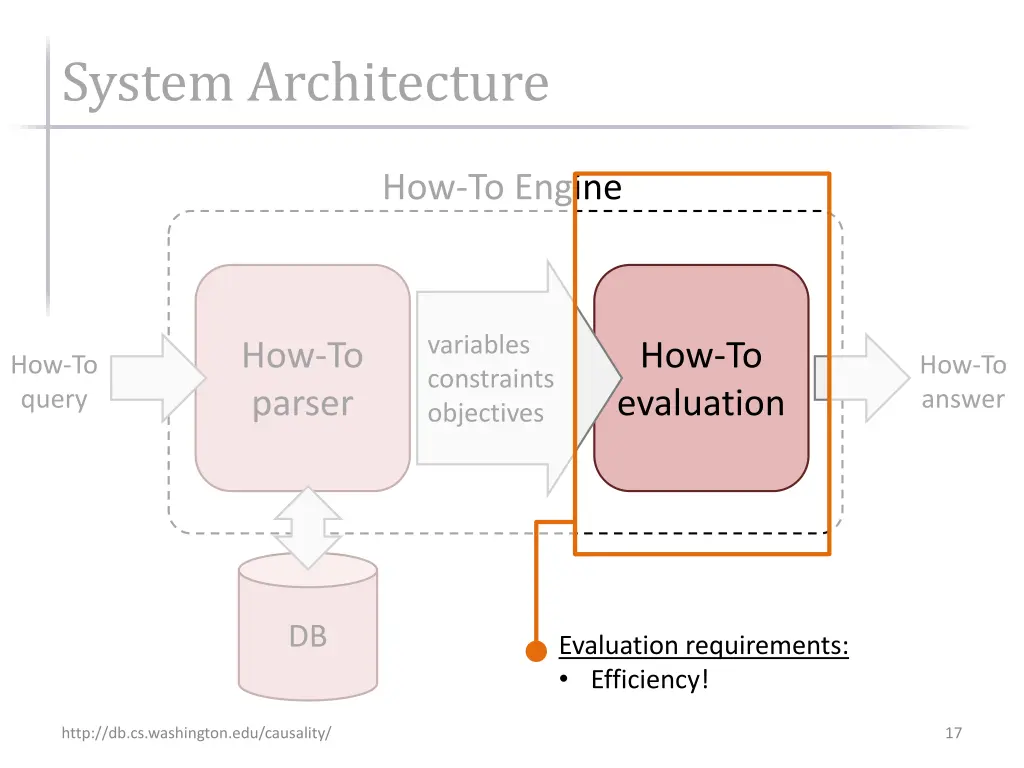 System Architecture

How-To Engine

How-To query

How-To parser

variables
constraints
objectives

How-To evaluation

How-To answer

DB

Evaluation requirements:
• Efficiency!

http://db.cs.washington.edu/causality/

17